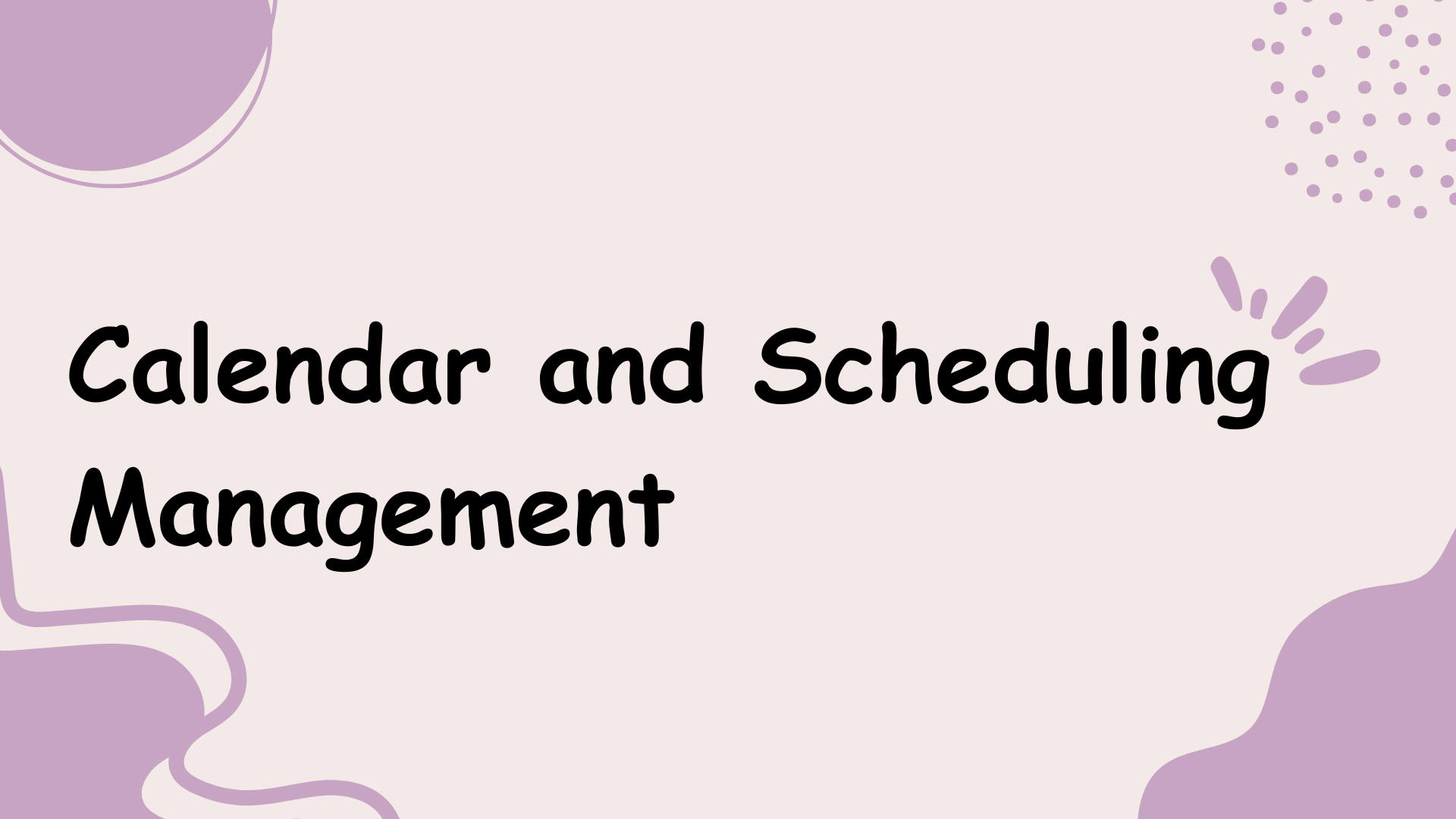 Calendar and Scheduling Management